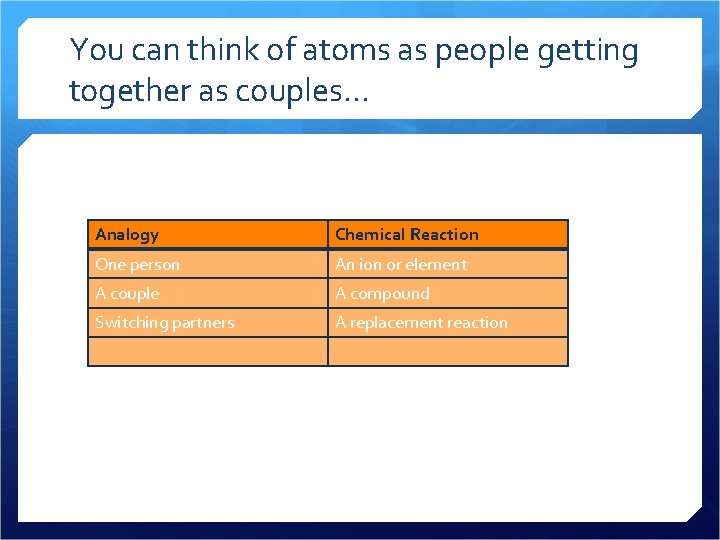 You can think of atoms as people getting together as couples…

| Analogy | Chemical Reaction |
|---|---|
| One person | An ion or element |
| A couple | A compound |
| Switching partners | A replacement reaction |
| | |